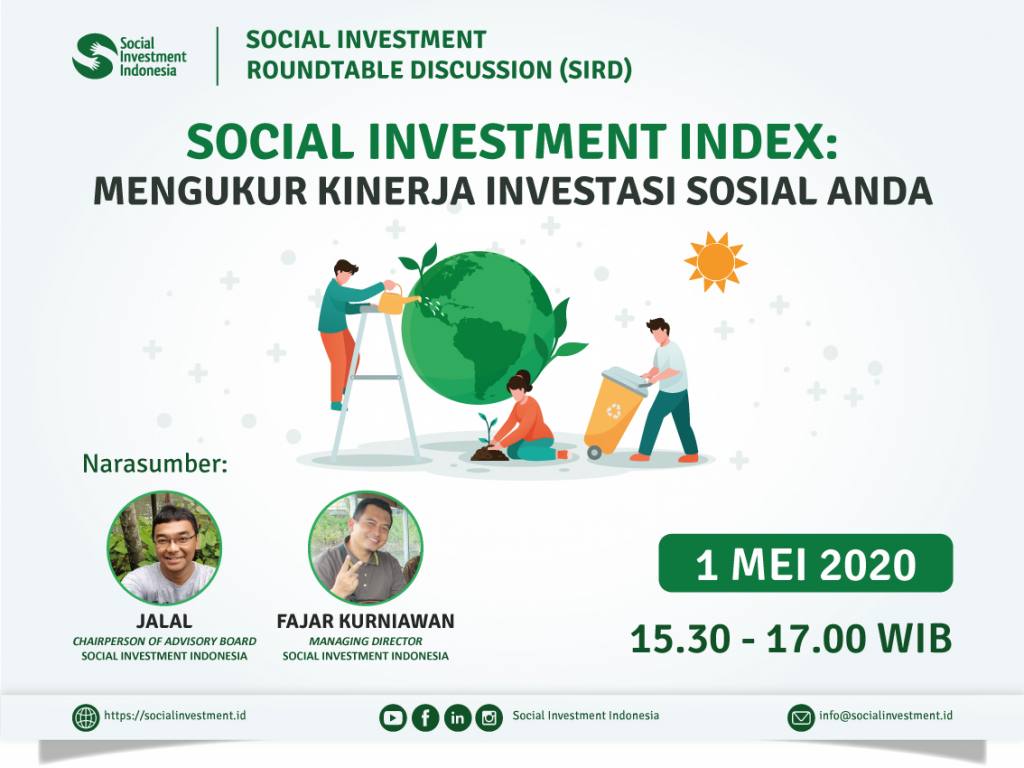 Social Investment Indonesia

SOCIAL INVESTMENT ROUNDTABLE DISCUSSION (SIRD)

SOCIAL INVESTMENT INDEX: MENGUKUR KINERJA INVESTASI SOSIAL ANDA

Narasumber:

JALAL
CHAIRPERSON OF ADVISORY BOARD
SOCIAL INVESTMENT INDONESIA

FAJAR KURNIAWAN
MANAGING DIRECTOR
SOCIAL INVESTMENT INDONESIA

1 MEI 2020

15.30 - 17.00 WIB

https://socialinvestment.id

Social Investment Indonesia

info@socialinvestment.id